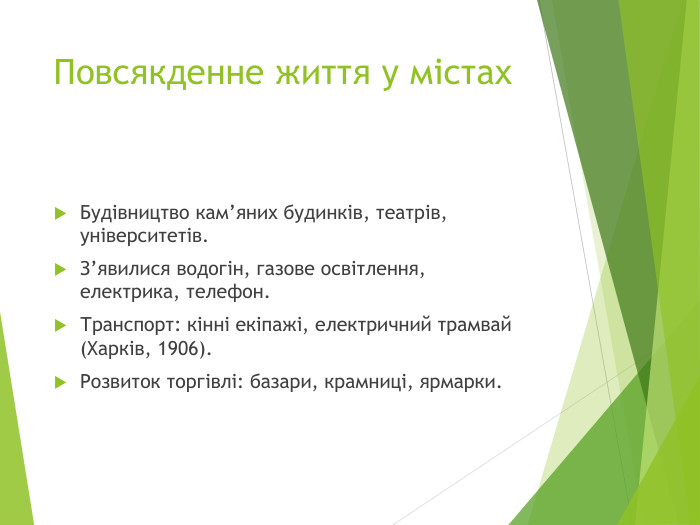 Повсякденне життя у містах

Будівництво кам’яних будинків, театрів, університетів.

З’явилися водогін, газове освітлення, електрика, телефон.

Транспорт: кінні екіпажі, електричний трамвай (Харків, 1906).

Розвиток торгівлі: базари, крамниці, ярмарки.